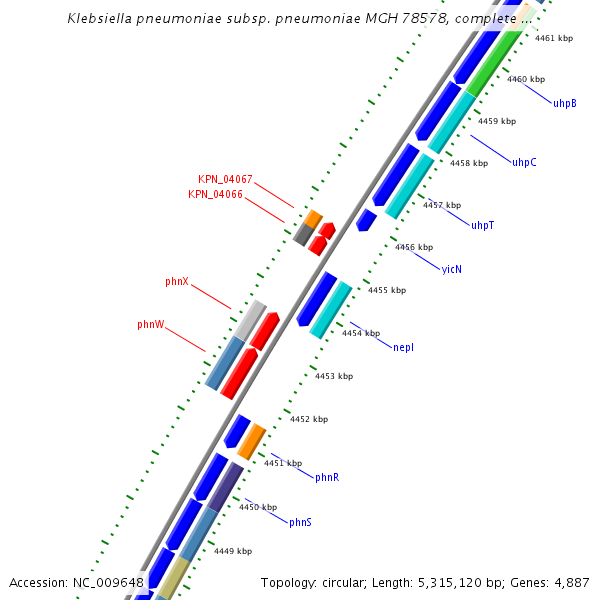 Klebsiella pneumoniae subsp. pneumoniae MGH 78578, complete ...

4461 kbp
4460 kbp
uhpB
4459 kbp
uhpC
4458 kbp
KPN_04067
KPN_04066
4457 kbp
uhpT
4456 kbp
yicN
phnX
4455 kbp
phnW
4454 kbp
nepI
4453 kbp
4452 kbp
4451 kbp
phnR
4450 kbp
phnS
4449 kbp

Accession: NC_009648
Topology: circular; Length: 5,315,120 bp; Genes: 4,887